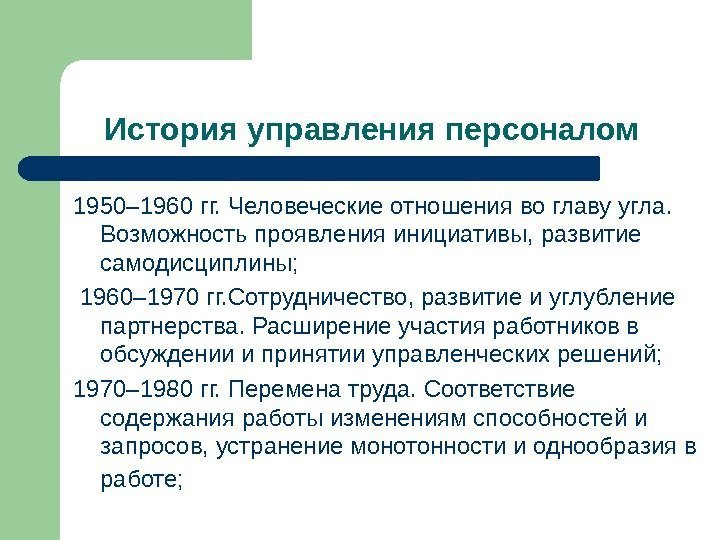 История управления персоналом

1950–1960 гг. Человеческие отношения во главу угла. Возможность проявления инициативы, развитие самодисциплины;

1960–1970 гг.Сотрудничество, развитие и углубление партнерства. Расширение участия работников в обсуждении и принятии управленческих решений;

1970–1980 гг. Перемена труда. Соответствие содержания работы изменениям способностей и запросов, устранение монотонности и однообразия в работе;